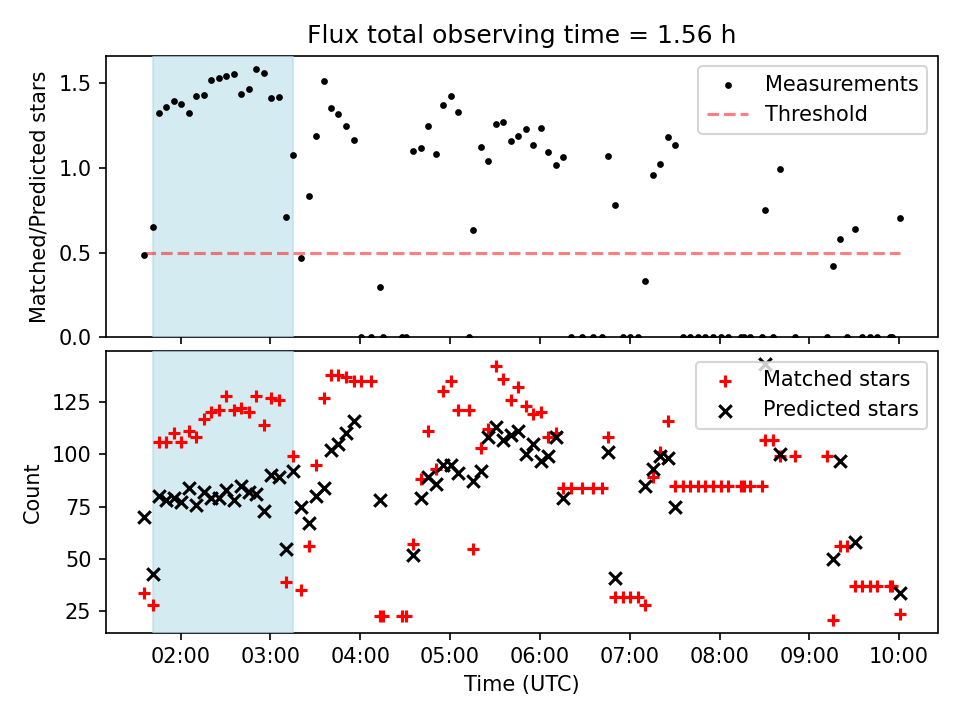 Flux total observing time = 1.56 h

Matched/Predicted stars

1.5
1.0
0.5
0.0

Measurements
Threshold

Count

125
100
75
50
25

Matched stars
Predicted stars

02:00 03:00 04:00 05:00 06:00 07:00 08:00 09:00 10:00

Time (UTC)